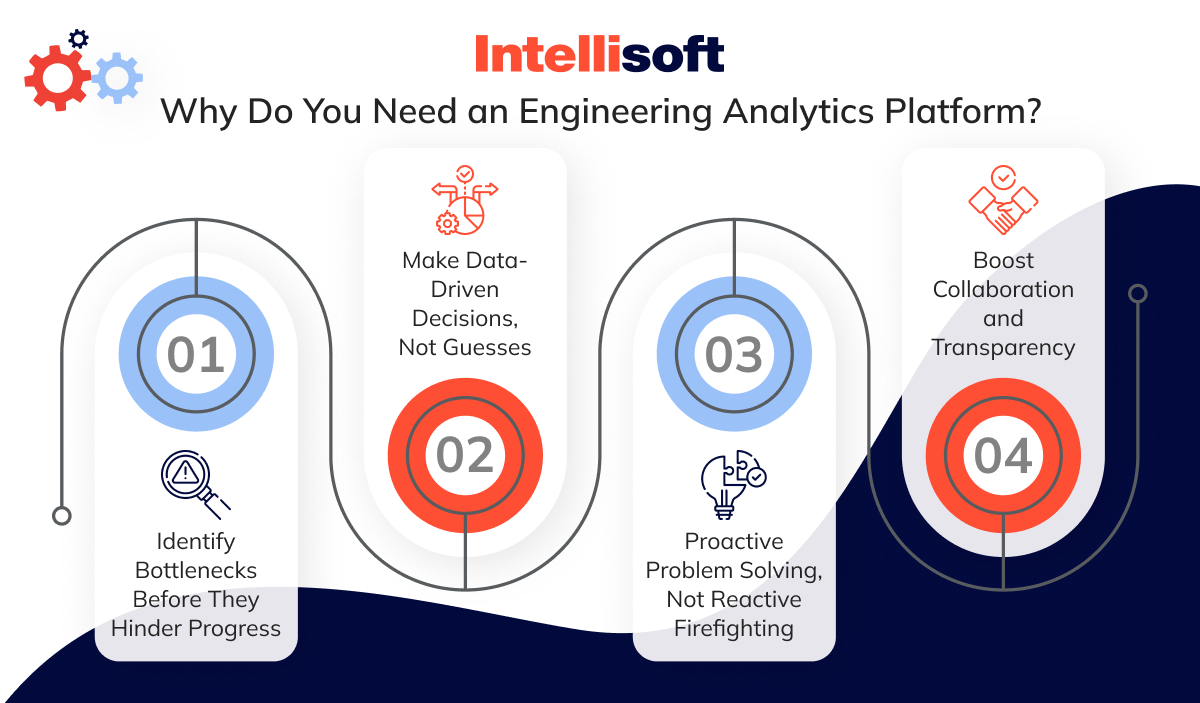 Intellisoft

Why Do You Need an Engineering Analytics Platform?

01

Identify Bottlenecks Before They Hinder Progress

Make Data-Driven Decisions, Not Guesses

02

03

Proactive Problem Solving, Not Reactive Firefighting

Boost Collaboration and Transparency

04